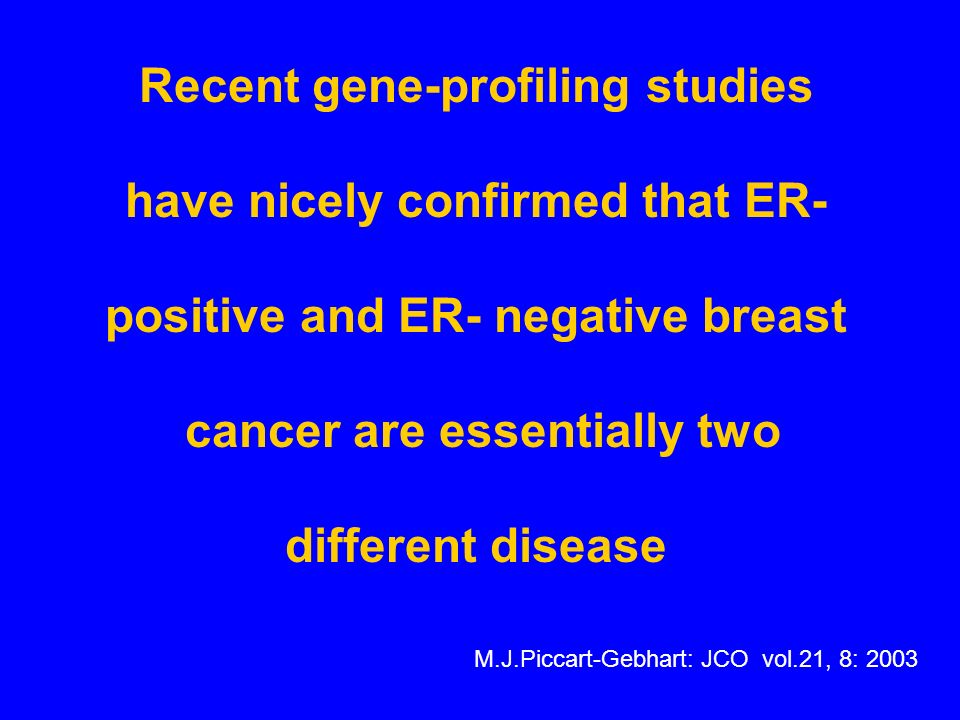 Recent gene-profiling studies have nicely confirmed that ER-positive and ER- negative breast cancer are essentially two different disease

M.J.Piccart-Gebhart: JCO vol.21, 8: 2003